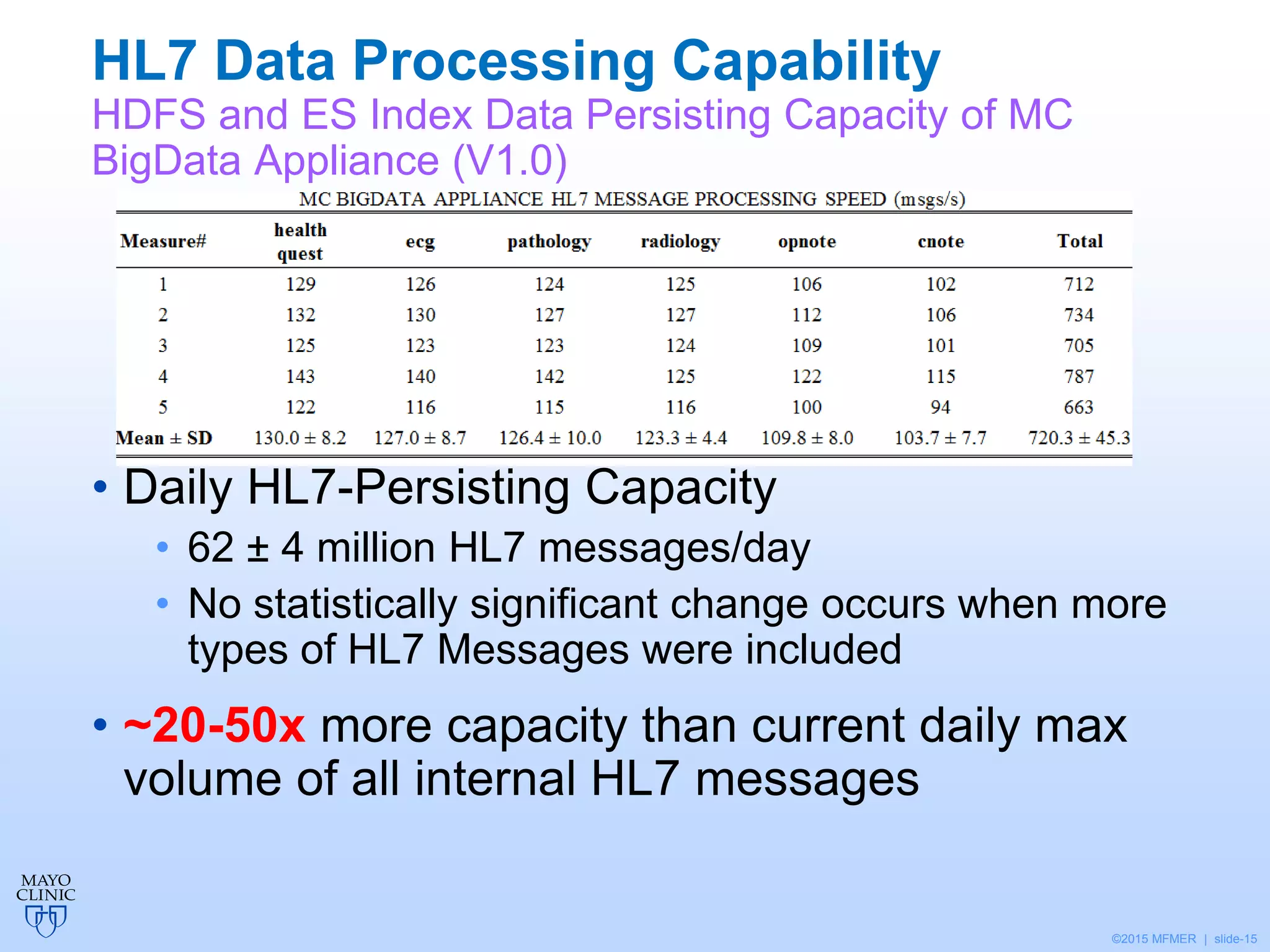 HL7 Data Processing Capability
HDFS and ES Index Data Persisting Capacity of MC BigData Appliance (V1.0)

MC BIGDATA APPLIANCE HL7 MESSAGE PROCESSING SPEED (msgs/s)

| Measure# | health quest | ecg | pathology | radiology | opnote | cnote | Total |
|---|---|---|---|---|---|---|---|
| 1 | 129 | 126 | 124 | 125 | 106 | 102 | 712 |
| 2 | 132 | 130 | 127 | 127 | 112 | 106 | 734 |
| 3 | 125 | 123 | 123 | 124 | 109 | 101 | 705 |
| 4 | 143 | 140 | 142 | 125 | 122 | 115 | 787 |
| 5 | 122 | 116 | 115 | 116 | 100 | 94 | 663 |
| Mean ± SD | 130.0 ± 8.2 | 127.0 ± 8.7 | 126.4 ± 10.0 | 123.3 ± 4.4 | 109.8 ± 8.0 | 103.7 ± 7.7 | 720.3 ± 45.3 |

• Daily HL7-Persisting Capacity
• 62 ± 4 million HL7 messages/day
• No statistically significant change occurs when more types of HL7 Messages were included

• ~20-50x more capacity than current daily max volume of all internal HL7 messages

MAYO CLINIC

©2015 MFMER | slide-15